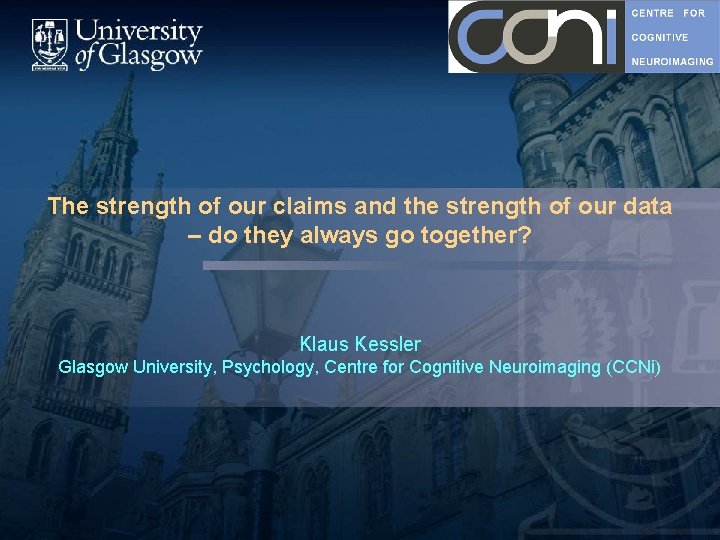 University of Glasgow

CCNi CENTRE FOR COGNITIVE NEUROIMAGING

The strength of our claims and the strength of our data – do they always go together?

Klaus Kessler
Glasgow University, Psychology, Centre for Cognitive Neuroimaging (CCNi)